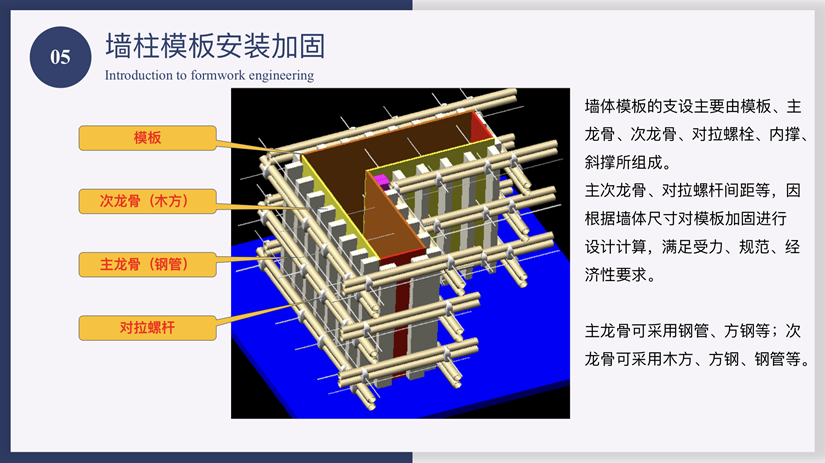 05

墙柱模板安装加固

Introduction to formwork engineering

模板

次龙骨（木方）

主龙骨（钢管）

对拉螺杆

墙体模板的支设主要由模板、主龙骨、次龙骨、对拉螺栓、内撑、斜撑所组成。
主次龙骨、对拉螺杆间距等，因根据墙体尺寸对模板加固进行设计计算，满足受力、规范、经济性要求。

主龙骨可采用钢管、方钢等；次龙骨可采用木方、方钢、钢管等。